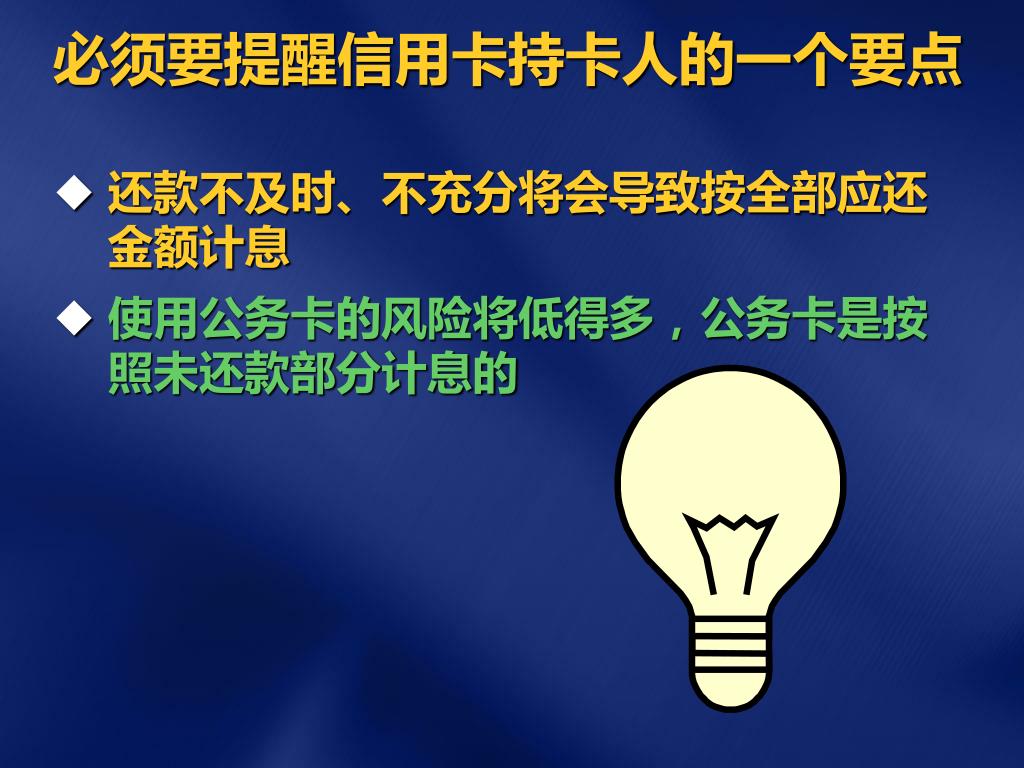 必须要提醒信用卡持卡人的一个要点

◆ 还款不及时、不充分将会导致按全部应还金额计息

◆ 使用公务卡的风险将低得多，公务卡是按照未还款部分计息的